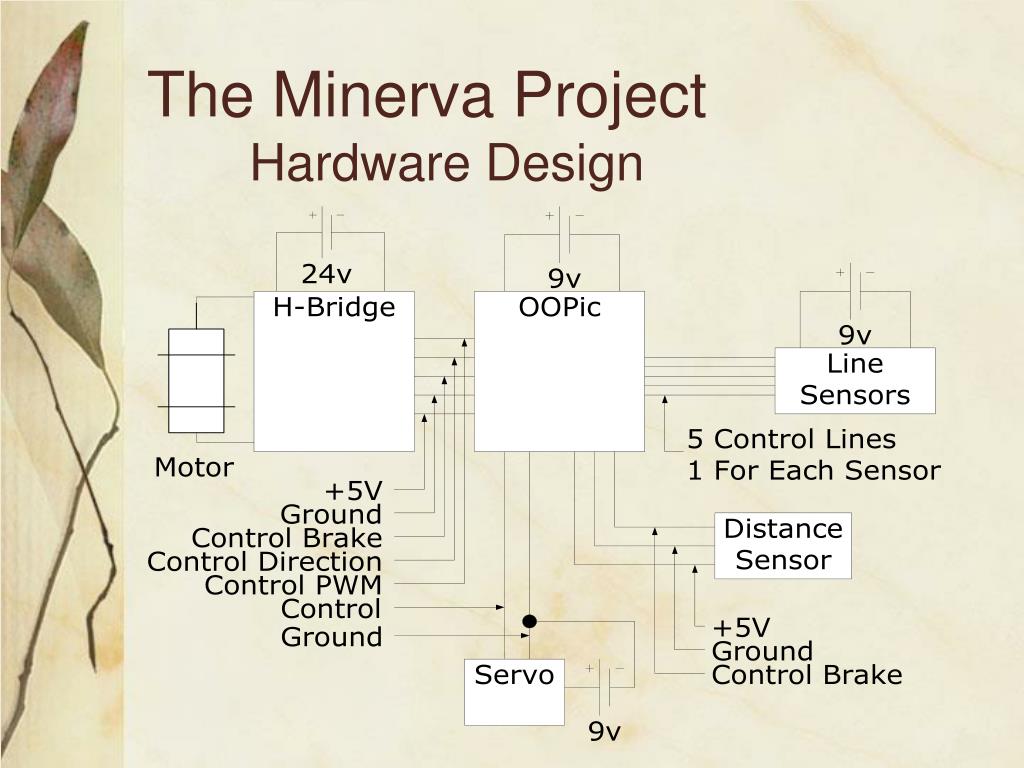 The Minerva Project
Hardware Design

+ −
24v
H-Bridge

+ −
9v
OOPic

+ −
9v
Line Sensors

Motor

5 Control Lines
1 For Each Sensor

+5V
Ground
Control Brake
Control Direction
Control PWM
Control
Ground

Distance Sensor

+5V
Ground
Control Brake

Servo

+ −
9v